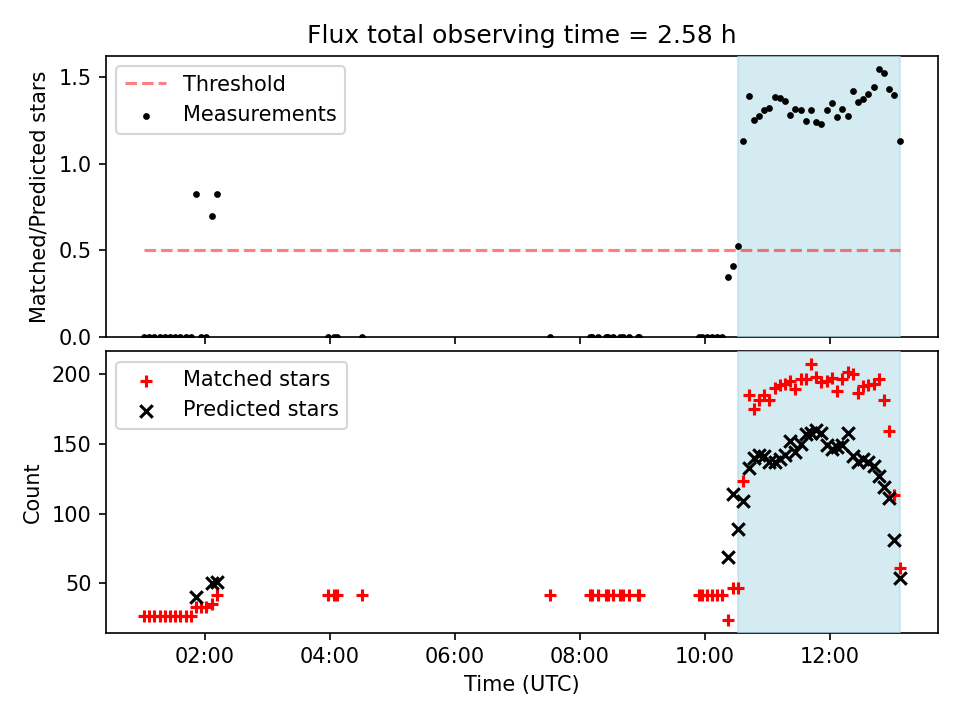 Flux total observing time = 2.58 h

Threshold
Measurements

Matched/Predicted stars

1.5
1.0
0.5
0.0

Matched stars
Predicted stars

Count

200
150
100
50

02:00
04:00
06:00
08:00
10:00
12:00

Time (UTC)